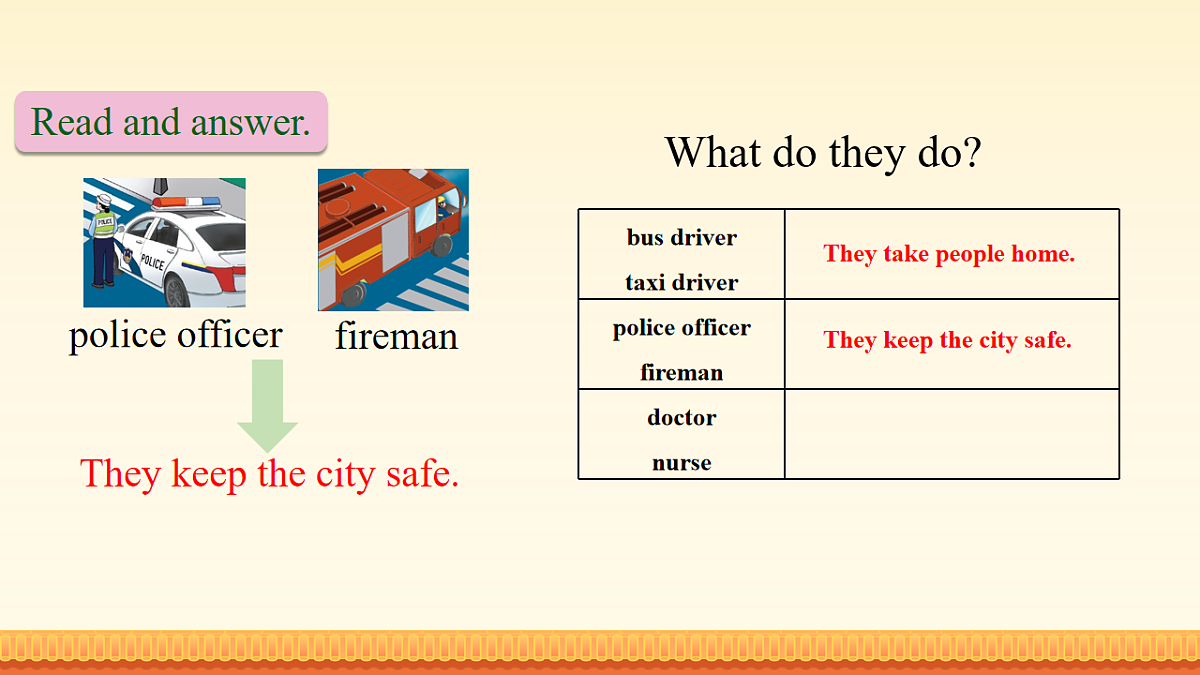 Read and answer.

POLICE

POLICE

police officer

fireman

They keep the city safe.

What do they do?

| bus driver taxi driver | They take people home. |
|---|---|
| police officer fireman | They keep the city safe. |
| doctor nurse | |